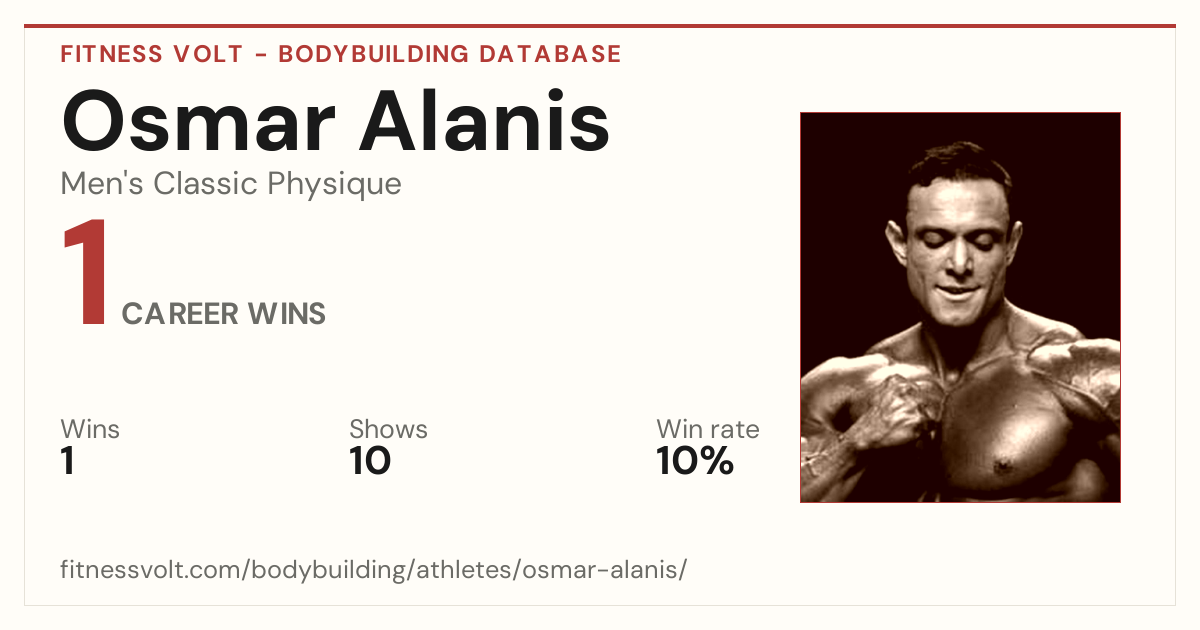 FITNESS VOLT - BODYBUILDING DATABASE

Osmar Alanis

Men's Classic Physique

1 CAREER WINS

Wins
1

Shows
10

Win rate
10%

fitnessvolt.com/bodybuilding/athletes/osmar-alanis/